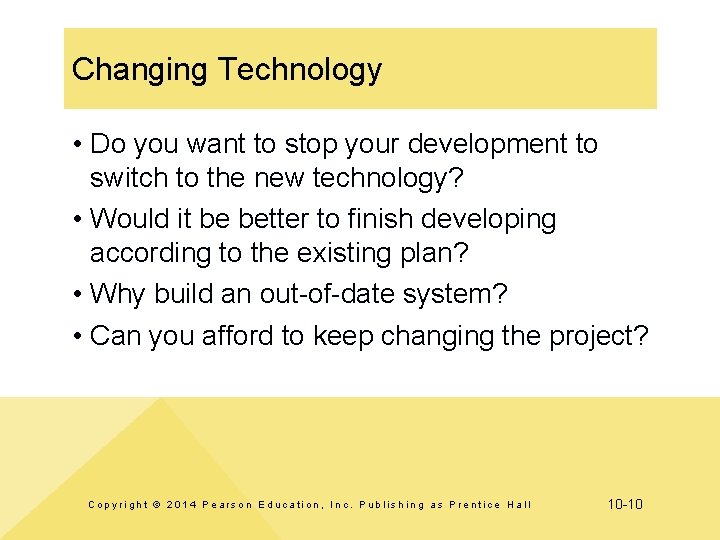 Changing Technology

• Do you want to stop your development to switch to the new technology?
• Would it be better to finish developing according to the existing plan?
• Why build an out-of-date system?
• Can you afford to keep changing the project?

Copyright © 2014 Pearson Education, Inc. Publishing as Prentice Hall

10-10